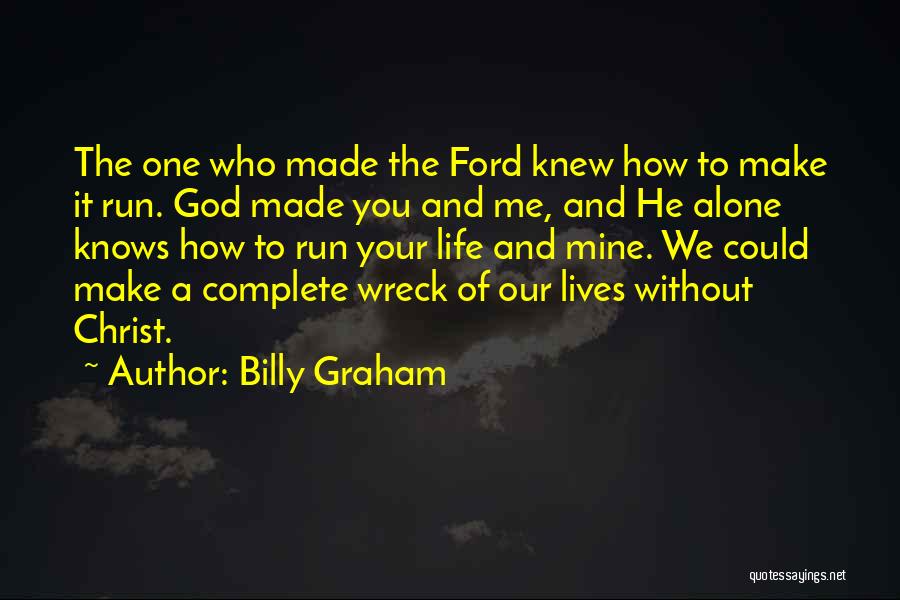 The one who made the Ford knew how to make it run. God made you and me, and He alone knows how to run your life and mine. We could make a complete wreck of our lives without Christ.

~ Author: Billy Graham

quotessayings.net